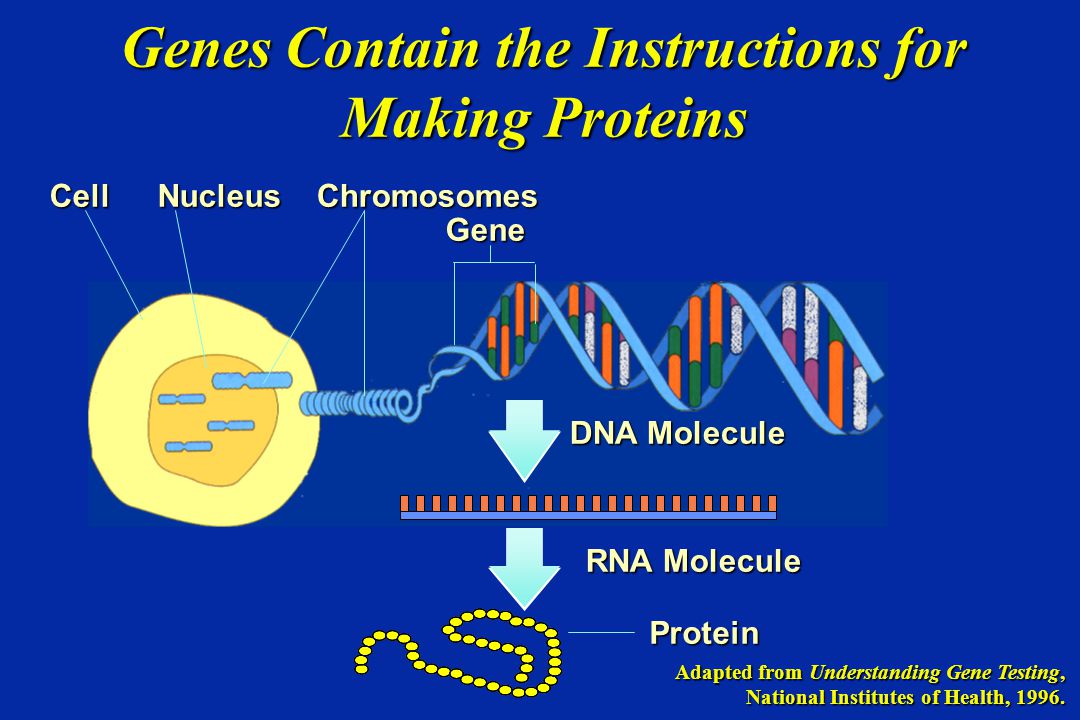 Genes Contain the Instructions for Making Proteins

Cell Nucleus Chromosomes

Gene

DNA Molecule

RNA Molecule

Protein

Adapted from Understanding Gene Testing, National Institutes of Health, 1996.